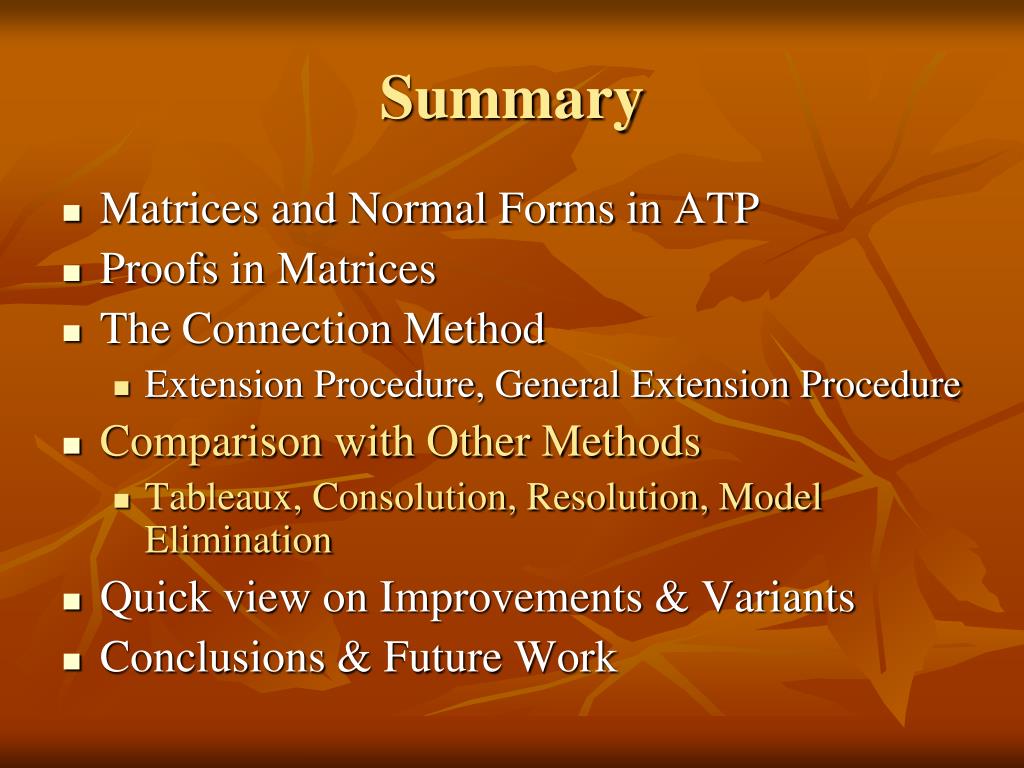 Summary

- Matrices and Normal Forms in ATP
- Proofs in Matrices
- The Connection Method
  - Extension Procedure, General Extension Procedure
- Comparison with Other Methods
  - Tableaux, Consolution, Resolution, Model Elimination
- Quick view on Improvements & Variants
- Conclusions & Future Work